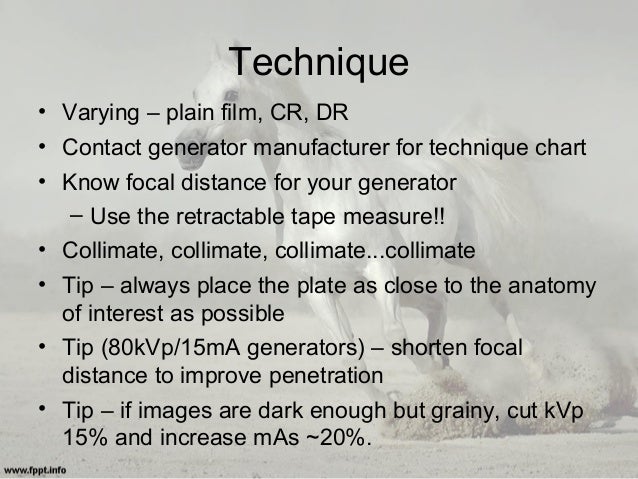 Technique

• Varying – plain film, CR, DR
• Contact generator manufacturer for technique chart
• Know focal distance for your generator
  – Use the retractable tape measure!!
• Collimate, collimate, collimate...collimate
• Tip – always place the plate as close to the anatomy of interest as possible
• Tip (80kVp/15mA generators) – shorten focal distance to improve penetration
• Tip – if images are dark enough but grainy, cut kVp 15% and increase mAs ~20%.

www.fppt.info